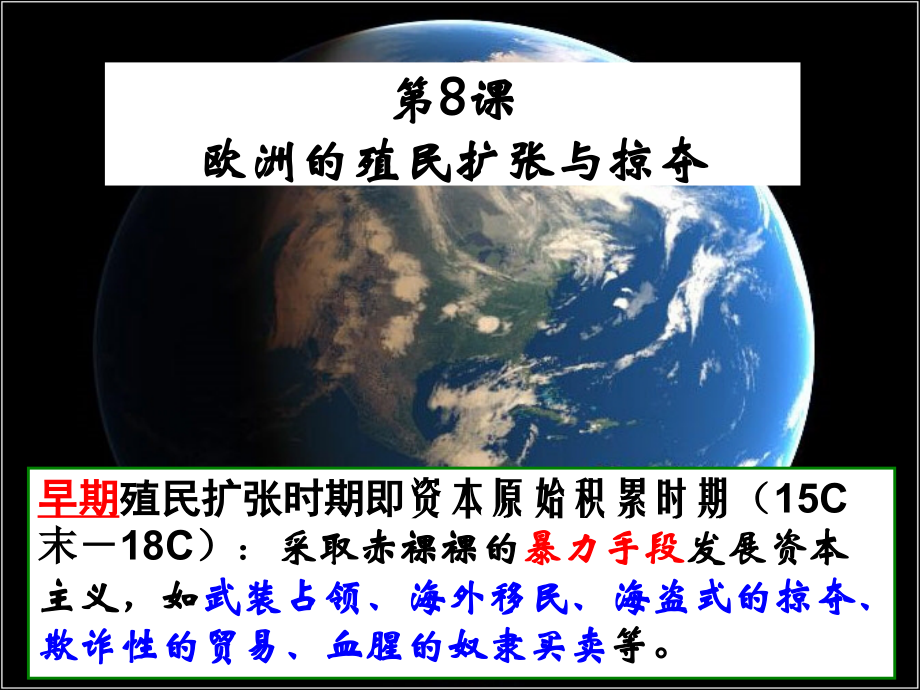 第8课
欧洲的殖民扩张与掠夺

早期殖民扩张时期即资本原始积累时期（15C末—18C）：采取赤裸裸的暴力手段发展资本主义，如武装占领、海外移民、海盗式的掠夺、欺诈性的贸易、血腥的奴隶买卖等。